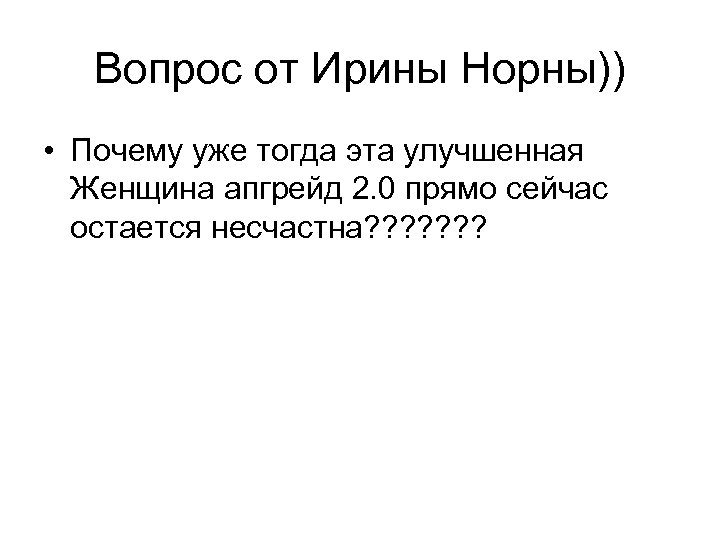 Вопрос от Ирины Норны))

• Почему уже тогда эта улучшенная Женщина апгрейд 2.0 прямо сейчас остается несчастна???????